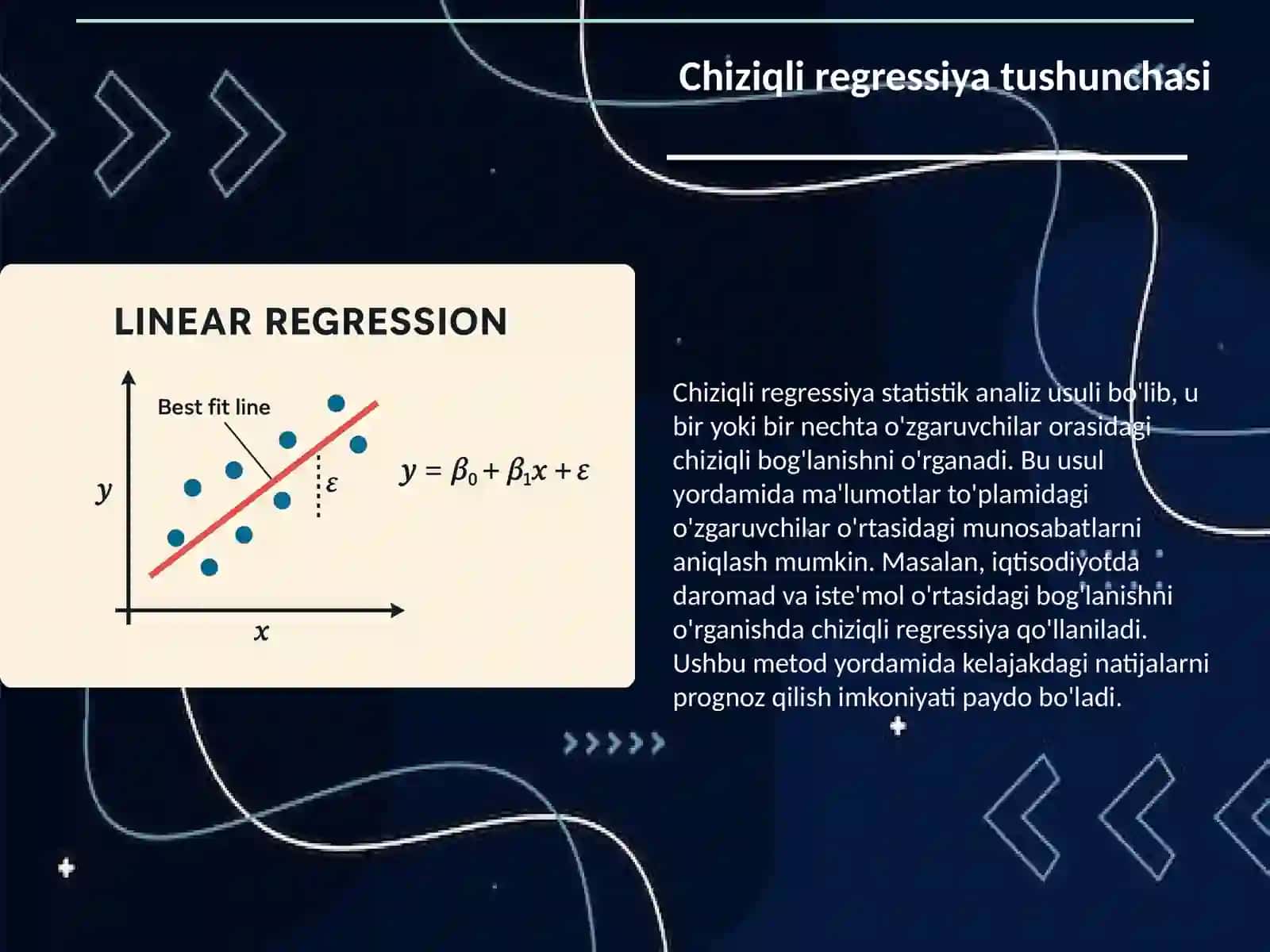 Chiziqli regressiya tushunchasi

LINEAR REGRESSION

Best fit line

$y$

$\varepsilon$

$x$

$y = \beta_0 + \beta_1 x + \varepsilon$

Chiziqli regressiya statistik analiz usuli bo'lib, u bir yoki bir nechta o'zgaruvchilar orasidagi chiziqli bog'lanishni o'rganadi. Bu usul yordamida ma'lumotlar to'plamidagi o'zgaruvchilar o'rtasidagi munosabatlarni aniqlash mumkin. Masalan, iqtisodiyotda daromad va iste'mol o'rtasidagi bog'lanishni o'rganishda chiziqli regressiya qo'llaniladi. Ushbu metod yordamida kelajakdagi natijalarni prognoz qilish imkoniyati paydo bo'ladi.